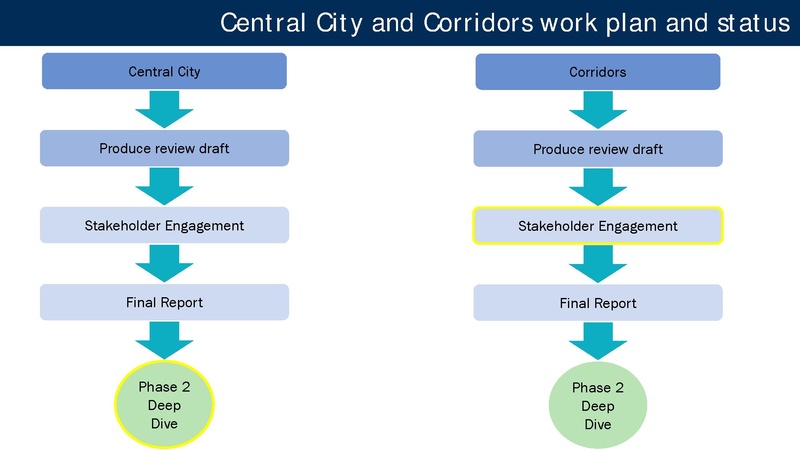 Central City and Corridors work plan and status

Central City

Produce review draft

Stakeholder Engagement

Final Report

Phase 2 Deep Dive

Corridors

Produce review draft

Stakeholder Engagement

Final Report

Phase 2 Deep Dive